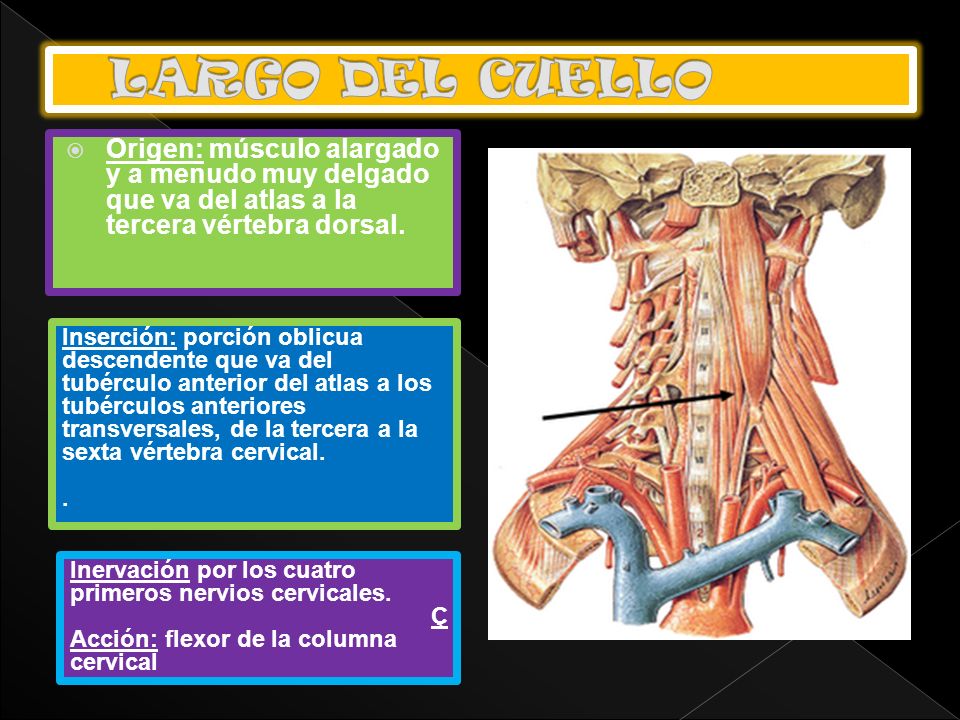 LARGO DEL CUELLO

Origen: músculo alargado y a menudo muy delgado que va del atlas a la tercera vértebra dorsal.

Inserción: porción oblicua descendente que va del tubérculo anterior del atlas a los tubérculos anteriores transversales, de la tercera a la sexta vértebra cervical.

.

Inervación por los cuatro primeros nervios cervicales.

Ç

Acción: flexor de la columna cervical